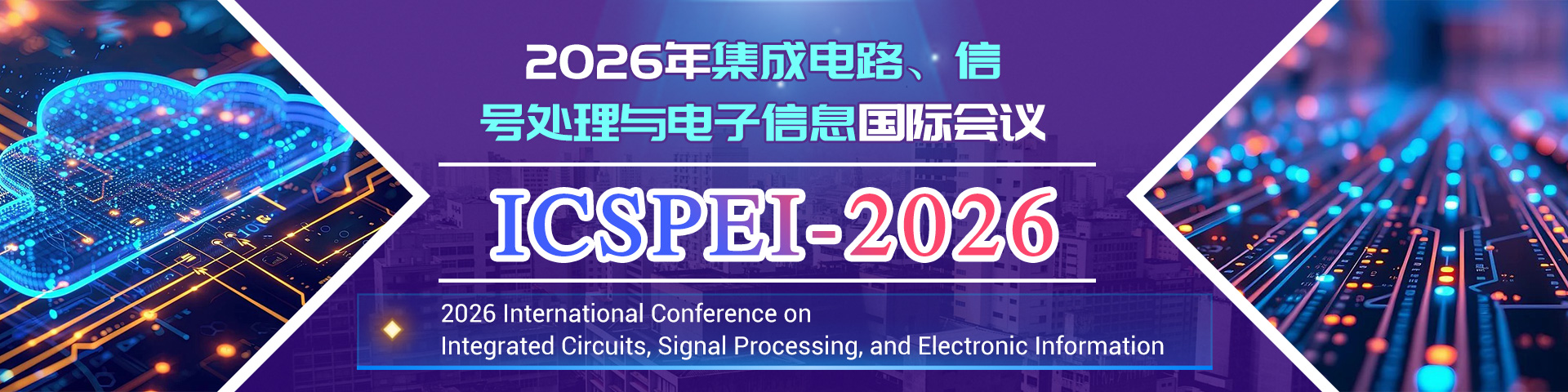 2026年集成电路、信号处理与电子信息国际会议

ICSPEI-2026

2026 International Conference on
Integrated Circuits, Signal Processing, and Electronic Information